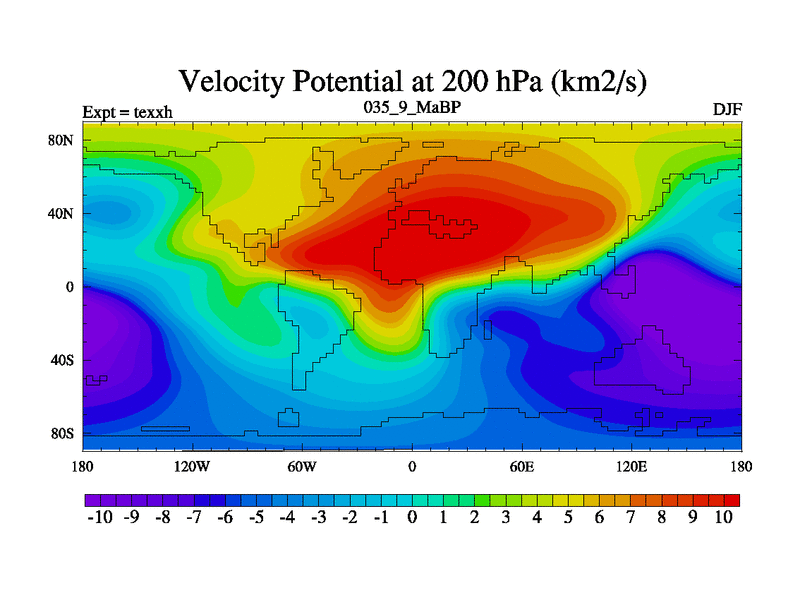 Velocity Potential at 200 hPa (km2/s)

Expt = texxh

035_9_MaBP

DJF

80N
40N
0
40S
80S

180
120W
60W
0
60E
120E
180

-10 -9 -8 -7 -6 -5 -4 -3 -2 -1 0 1 2 3 4 5 6 7 8 9 10